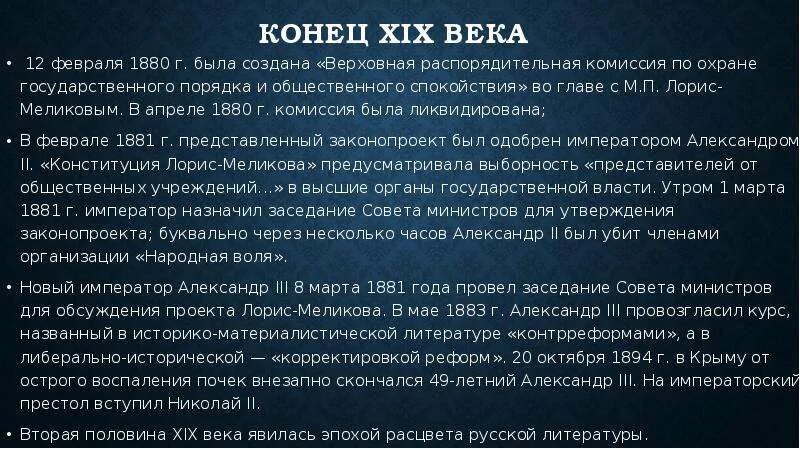 КОНЕЦ XIX ВЕКА

• 12 февраля 1880 г. была создана «Верховная распорядительная комиссия по охране государственного порядка и общественного спокойствия» во главе с М.П. Лорис-Меликовым. В апреле 1880 г. комиссия была ликвидирована;

• В феврале 1881 г. представленный законопроект был одобрен императором Александром II. «Конституция Лорис-Меликова» предусматривала выборность «представителей от общественных учреждений…» в высшие органы государственной власти. Утром 1 марта 1881 г. император назначил заседание Совета министров для утверждения законопроекта; буквально через несколько часов Александр II был убит членами организации «Народная воля».

• Новый император Александр III 8 марта 1881 года провел заседание Совета министров для обсуждения проекта Лорис-Меликова. В мае 1883 г. Александр III провозгласил курс, названный в историко-материалистической литературе «контрреформами», а в либерально-исторической — «корректировкой реформ». 20 октября 1894 г. в Крыму от острого воспаления почек внезапно скончался 49-летний Александр III. На императорский престол вступил Николай II.

• Вторая половина XIX века явилась эпохой расцвета русской литературы.